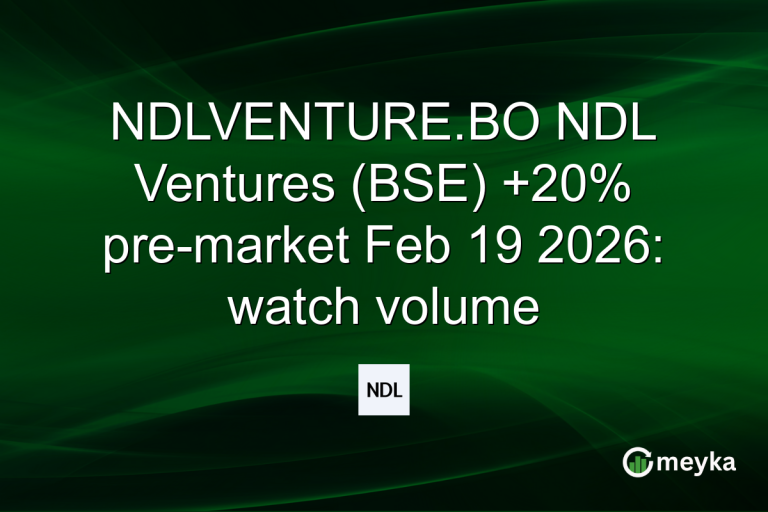 NDLVENTURE.BO NDL Ventures (BSE) +20% pre-market Feb 19 2026: watch volume

NDL

meyka